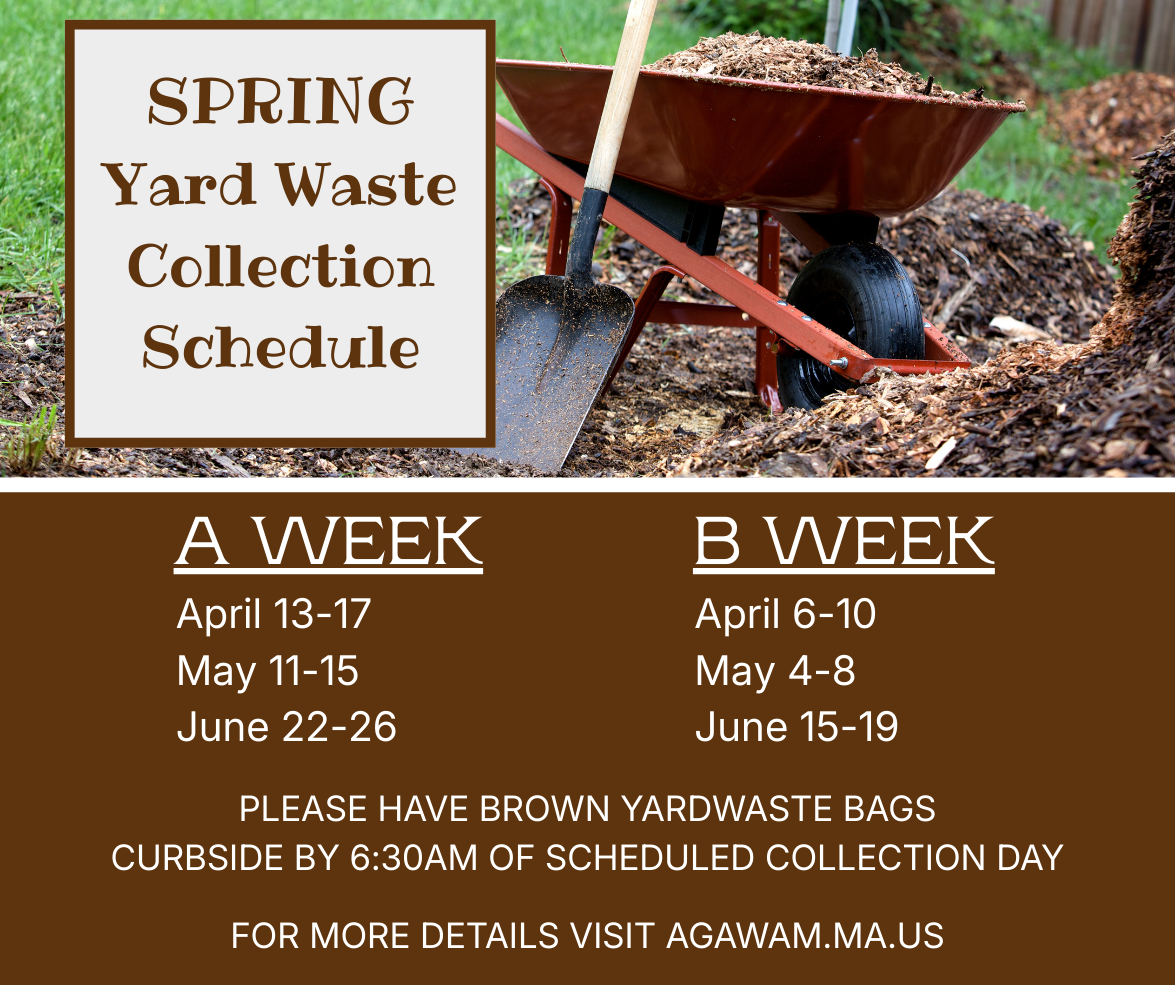 SPRING
Yard Waste
Collection
Schedule

A WEEK
April 13-17
May 11-15
June 22-26

B WEEK
April 6-10
May 4-8
June 15-19

PLEASE HAVE BROWN YARDWASTE BAGS CURBSIDE BY 6:30AM OF SCHEDULED COLLECTION DAY

FOR MORE DETAILS VISIT AGAWAM.MA.US